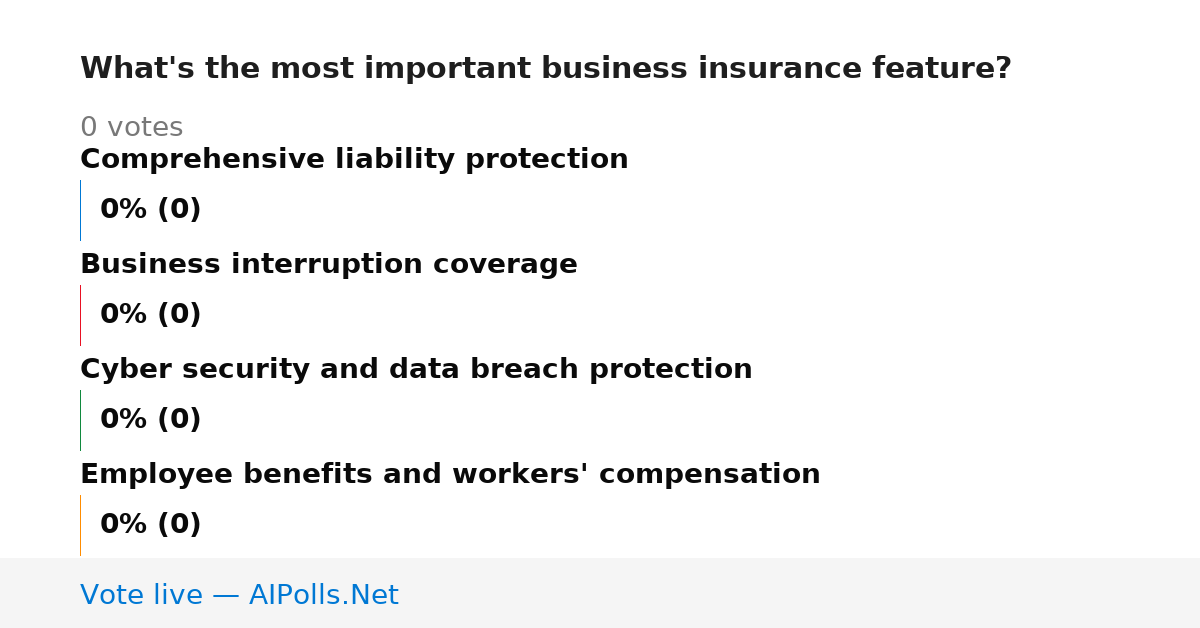 What's the most important business insurance feature?

0 votes

Comprehensive liability protection

0% (0)

Business interruption coverage

0% (0)

Cyber security and data breach protection

0% (0)

Employee benefits and workers' compensation

0% (0)

Vote live — AIPolls.Net